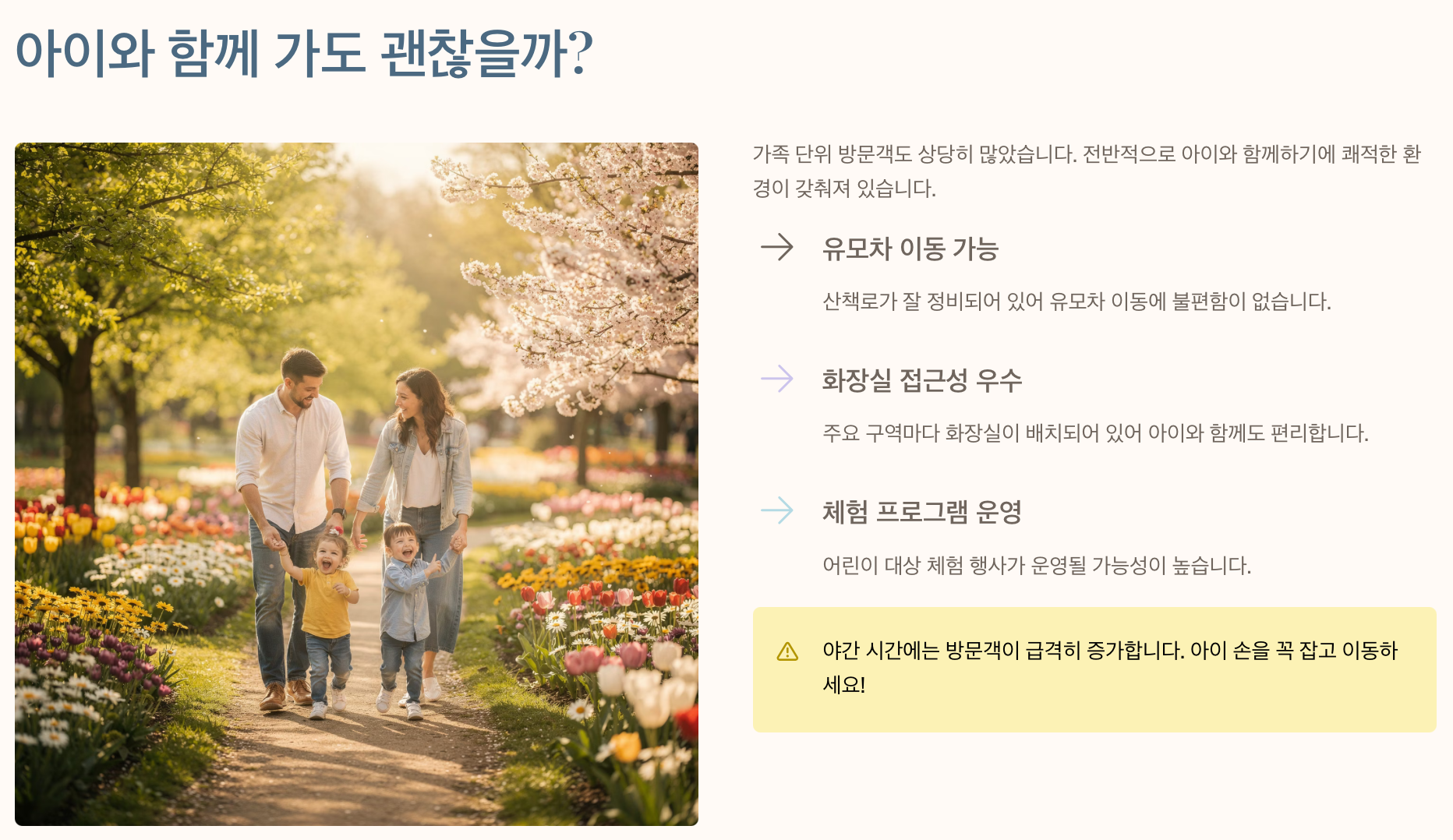 아이와 함께 가도 괜찮을까?

가족 단위 방문객도 상당히 많았습니다. 전반적으로 아이와 함께하기에 쾌적한 환경이 갖춰져 있습니다.

유모차 이동 가능

산책로가 잘 정비되어 있어 유모차 이동에 불편함이 없습니다.

화장실 접근성 우수

주요 구역마다 화장실이 배치되어 있어 아이와 함께도 편리합니다.

체험 프로그램 운영

어린이 대상 체험 행사가 운영될 가능성이 높습니다.

야간 시간에는 방문객이 급격히 증가합니다. 아이 손을 꼭 잡고 이동하세요!